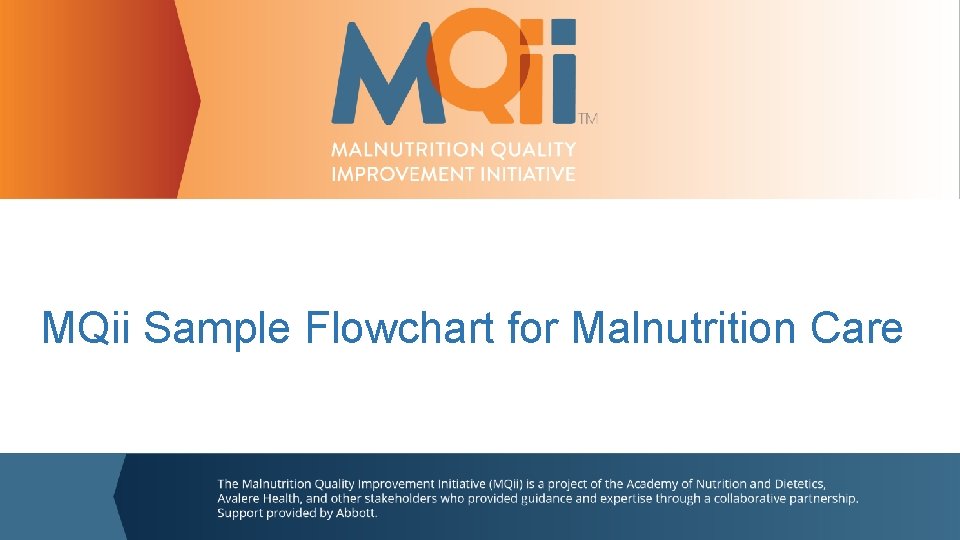 MQii™

MALNUTRITION QUALITY IMPROVEMENT INITIATIVE

MQii Sample Flowchart for Malnutrition Care

The Malnutrition Quality Improvement Initiative (MQii) is a project of the Academy of Nutrition and Dietetics, Avalere Health, and other stakeholders who provided guidance and expertise through a collaborative partnership. Support provided by Abbott.